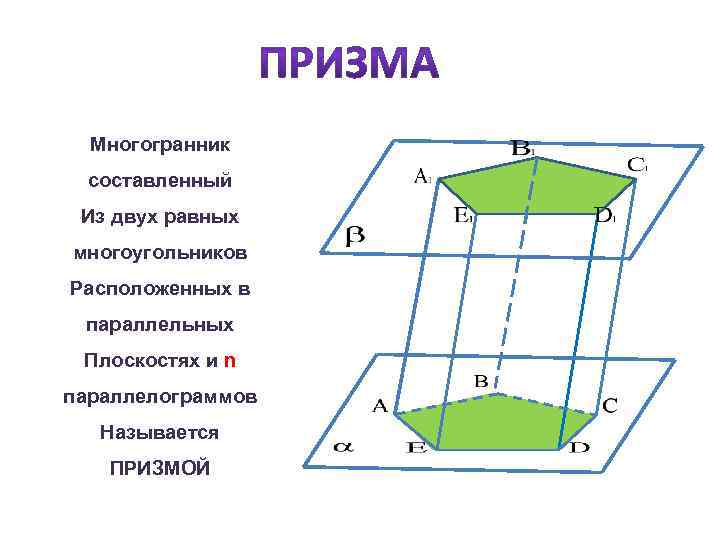 ПРИЗМА

Многогранник составленный Из двух равных многоугольников Расположенных в параллельных Плоскостях и n параллелограммов Называется ПРИЗМОЙ

$B_1$
$A_1$
$C_1$
$E_1$
$D_1$
$\beta$
B
A
C
$\alpha$
E
D